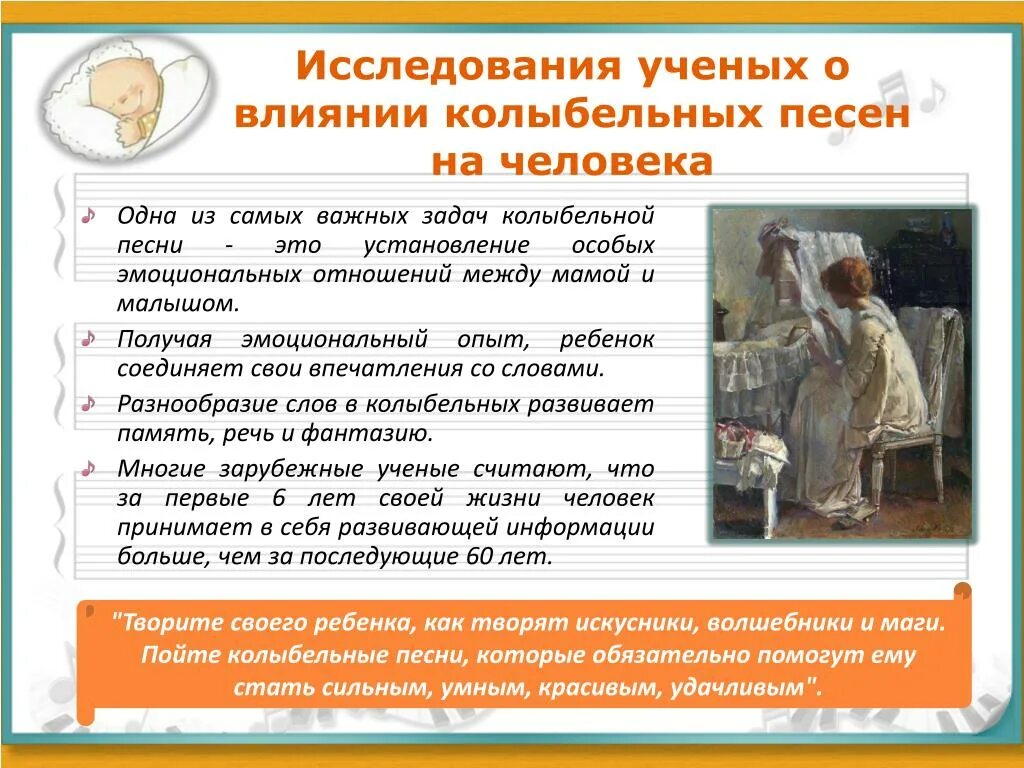 Исследования ученых о влиянии колыбельных песен на человека

Одна из самых важных задач колыбельной песни - это установление особых эмоциональных отношений между мамой и малышом.

Получая эмоциональный опыт, ребенок соединяет свои впечатления со словами.

Разнообразие слов в колыбельных развивает память, речь и фантазию.

Многие зарубежные ученые считают, что за первые 6 лет своей жизни человек принимает в себя развивающей информации больше, чем за последующие 60 лет.

"Творите своего ребенка, как творят искусники, волшебники и маги. Пойте колыбельные песни, которые обязательно помогут ему стать сильным, умным, красивым, удачливым".